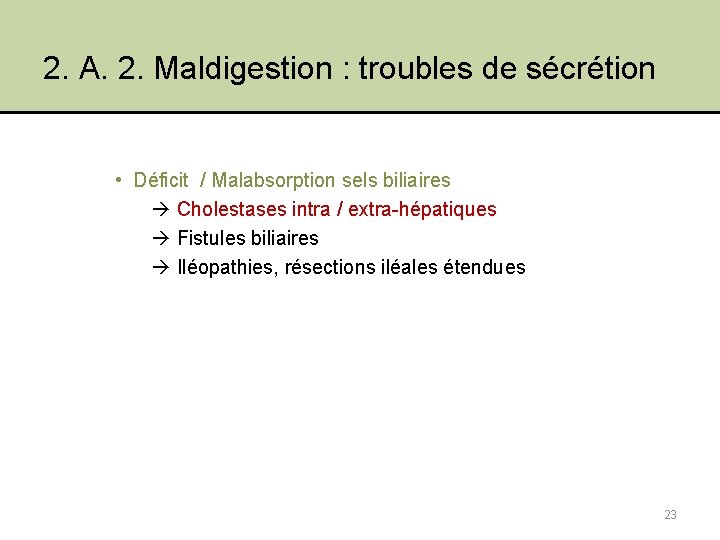 2. A. 2. Maldigestion : troubles de sécrétion

• Déficit / Malabsorption sels biliaires
→ Cholestases intra / extra-hépatiques
→ Fistules biliaires
→ Iléopathies, résections iléales étendues

23